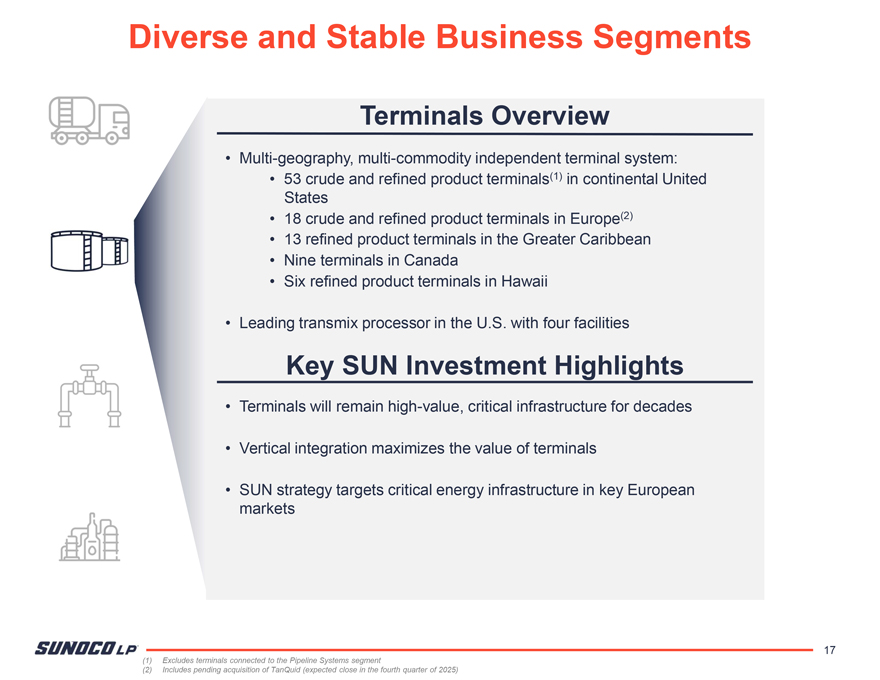 Diverse and Stable Business Segments

Terminals Overview

• Multi-geography, multi-commodity independent terminal system:
  • 53 crude and refined product terminals$^{(1)}$ in continental United States
  • 18 crude and refined product terminals in Europe$^{(2)}$
  • 13 refined product terminals in the Greater Caribbean
  • Nine terminals in Canada
  • Six refined product terminals in Hawaii

• Leading transmix processor in the U.S. with four facilities

Key SUN Investment Highlights

• Terminals will remain high-value, critical infrastructure for decades

• Vertical integration maximizes the value of terminals

• SUN strategy targets critical energy infrastructure in key European markets

SUNOCO LP

17

(1) Excludes terminals connected to the Pipeline Systems segment
(2) Includes pending acquisition of TanQuid (expected close in the fourth quarter of 2025)